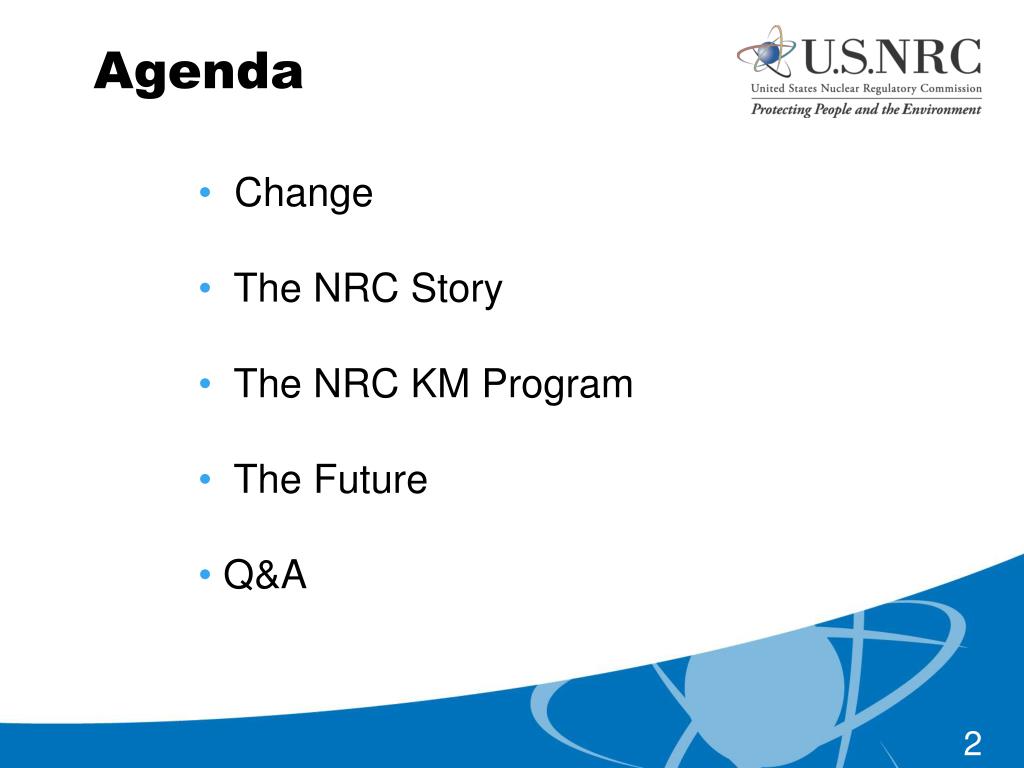 Agenda

U.S.NRC
United States Nuclear Regulatory Commission
Protecting People and the Environment

• Change

• The NRC Story

• The NRC KM Program

• The Future

• Q&A

2